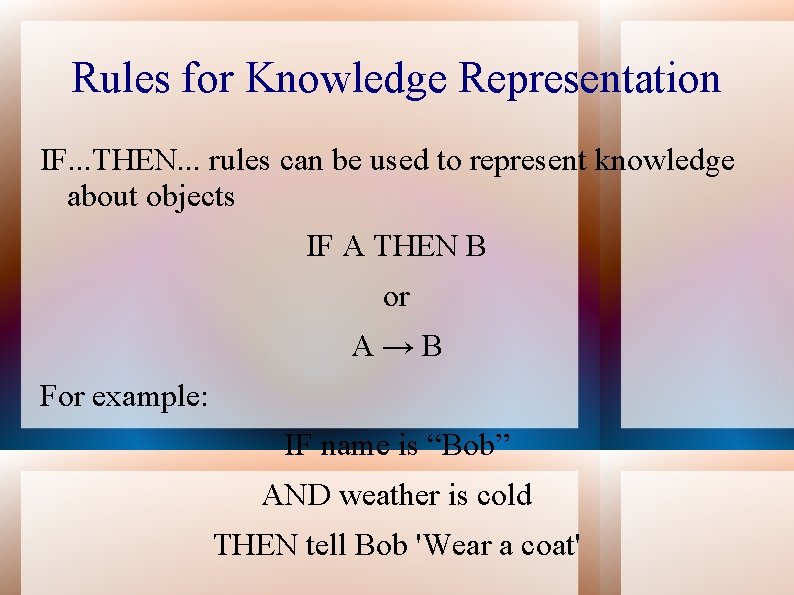 Rules for Knowledge Representation

IF...THEN... rules can be used to represent knowledge about objects

IF A THEN B

or

$A \rightarrow B$

For example:

IF name is “Bob”

AND weather is cold

THEN tell Bob 'Wear a coat'